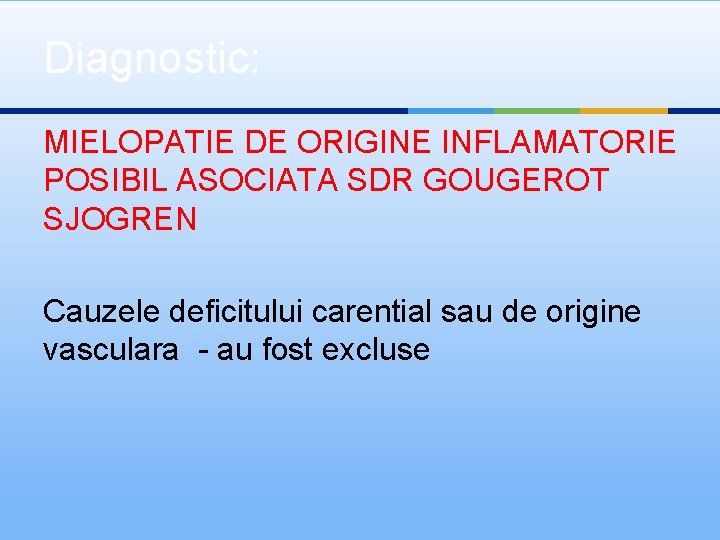 Diagnostic:

MIELOPATIE DE ORIGINE INFLAMATORIE POSIBIL ASOCIATA SDR GOUGEROT SJOGREN

Cauzele deficitului carential sau de origine vasculara - au fost excluse